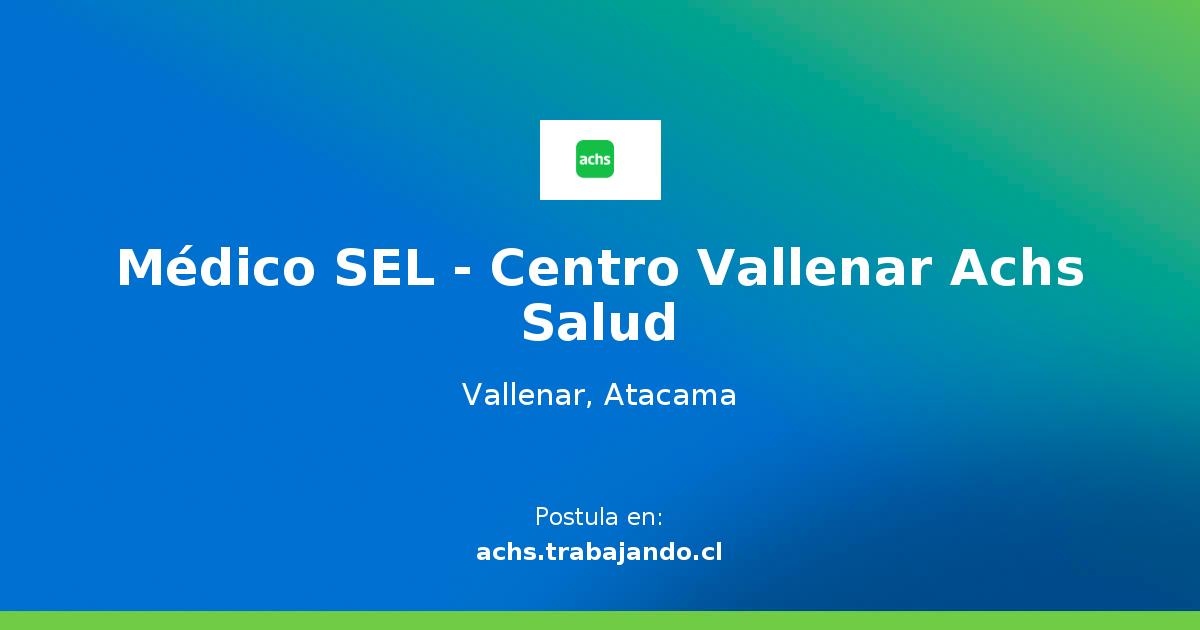 achs

Médico SEL - Centro Vallenar Achs Salud

Vallenar, Atacama

Postula en:
achs.trabajando.cl